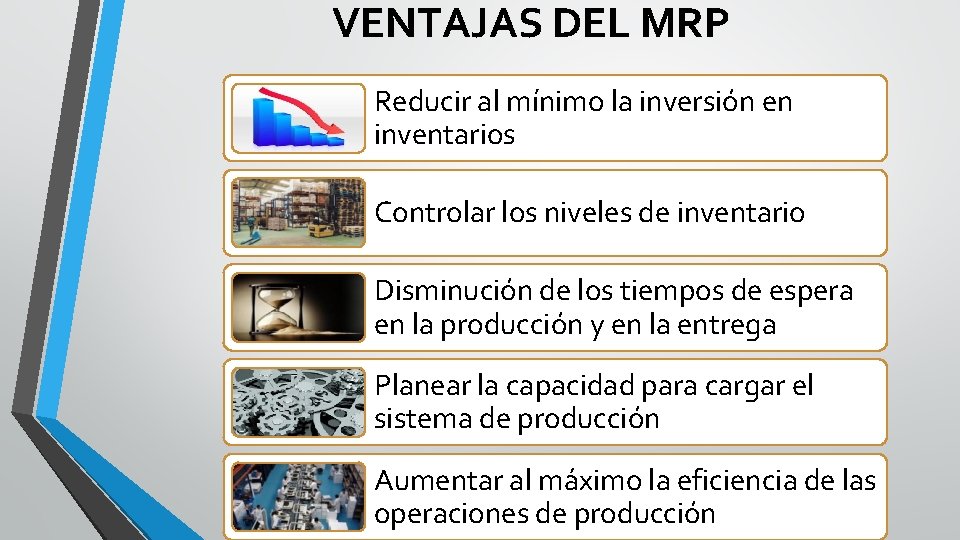 VENTAJAS DEL MRP

Reducir al mínimo la inversión en inventarios

Controlar los niveles de inventario

Disminución de los tiempos de espera en la producción y en la entrega

Planear la capacidad para cargar el sistema de producción

Aumentar al máximo la eficiencia de las operaciones de producción